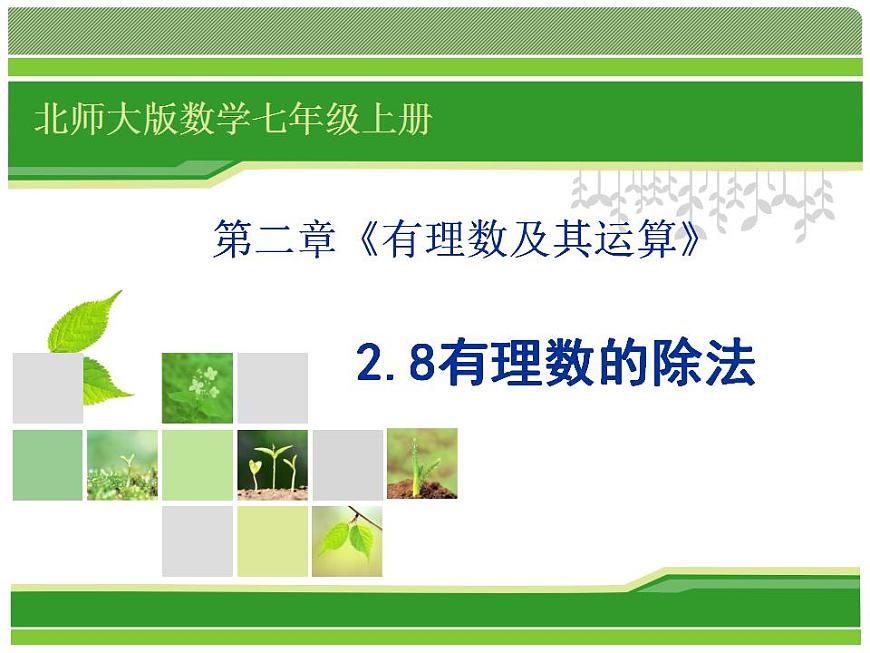 北师大版数学七年级上册

第二章《有理数及其运算》

2.8有理数的除法